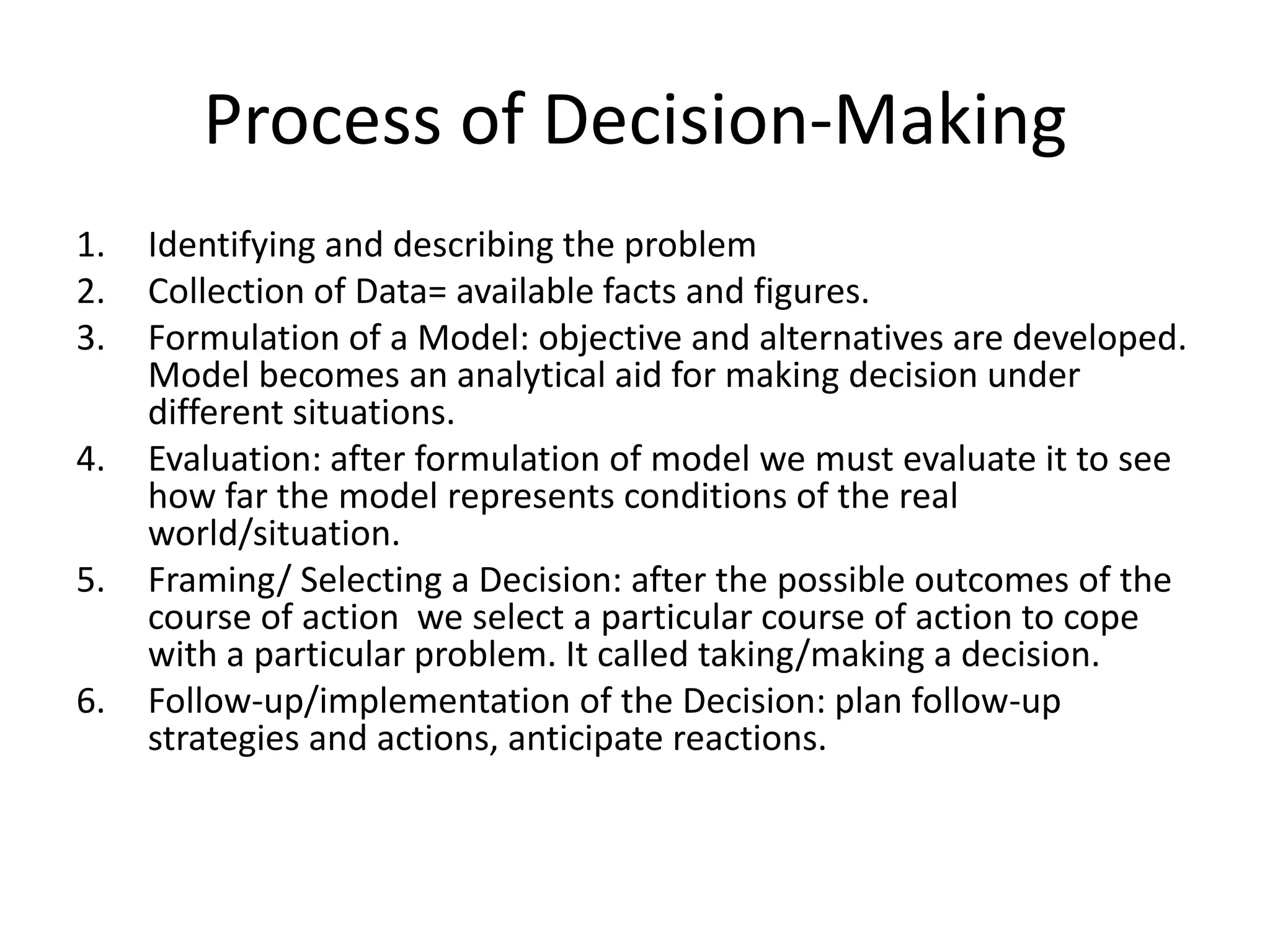 Process of Decision-Making

1. Identifying and describing the problem
2. Collection of Data= available facts and figures.
3. Formulation of a Model: objective and alternatives are developed. Model becomes an analytical aid for making decision under different situations.
4. Evaluation: after formulation of model we must evaluate it to see how far the model represents conditions of the real world/situation.
5. Framing/ Selecting a Decision: after the possible outcomes of the course of action we select a particular course of action to cope with a particular problem. It called taking/making a decision.
6. Follow-up/implementation of the Decision: plan follow-up strategies and actions, anticipate reactions.